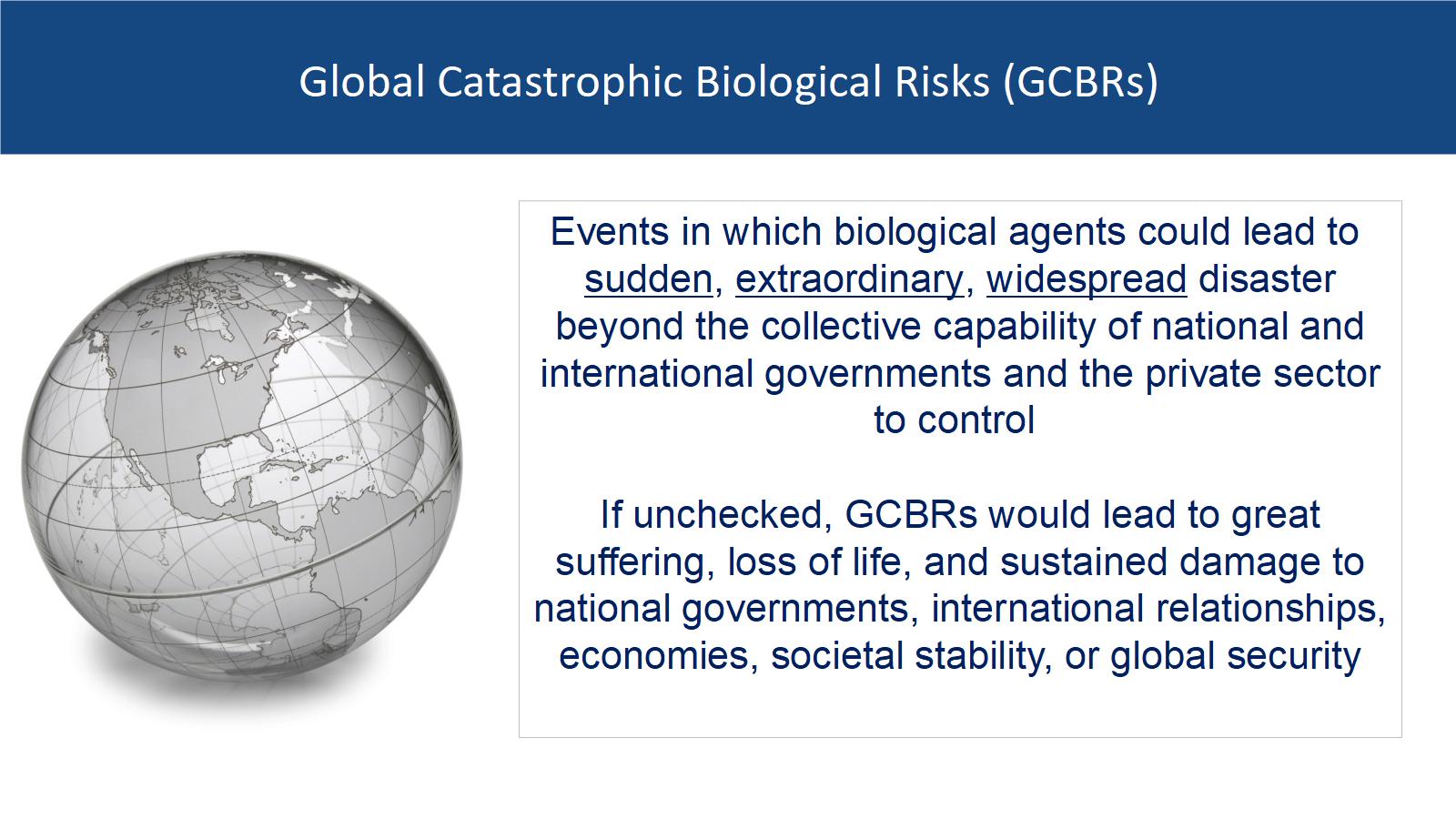 Global Catastrophic Biological Risks (GCBRs)

Events in which biological agents could lead to sudden, extraordinary, widespread disaster beyond the collective capability of national and international governments and the private sector to control

If unchecked, GCBRs would lead to great suffering, loss of life, and sustained damage to national governments, international relationships, economies, societal stability, or global security